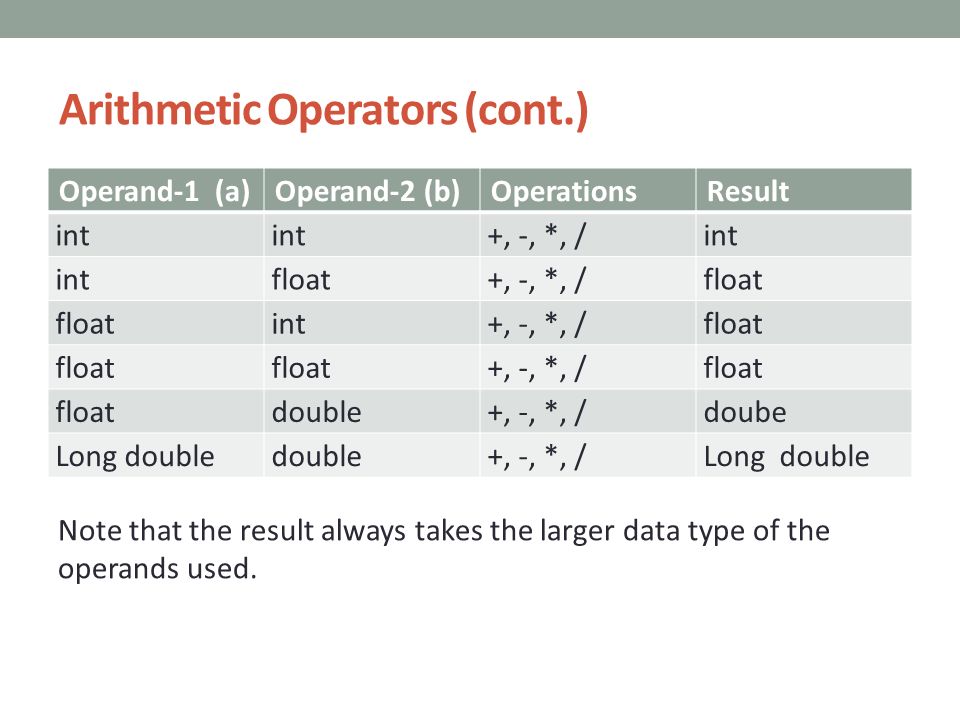 Arithmetic Operators (cont.)

| Operand-1 (a) | Operand-2 (b) | Operations | Result |
|---|---|---|---|
| int | int | +, -, *, / | int |
| int | float | +, -, *, / | float |
| float | int | +, -, *, / | float |
| float | float | +, -, *, / | float |
| float | double | +, -, *, / | doube |
| Long double | double | +, -, *, / | Long double |

Note that the result always takes the larger data type of the operands used.